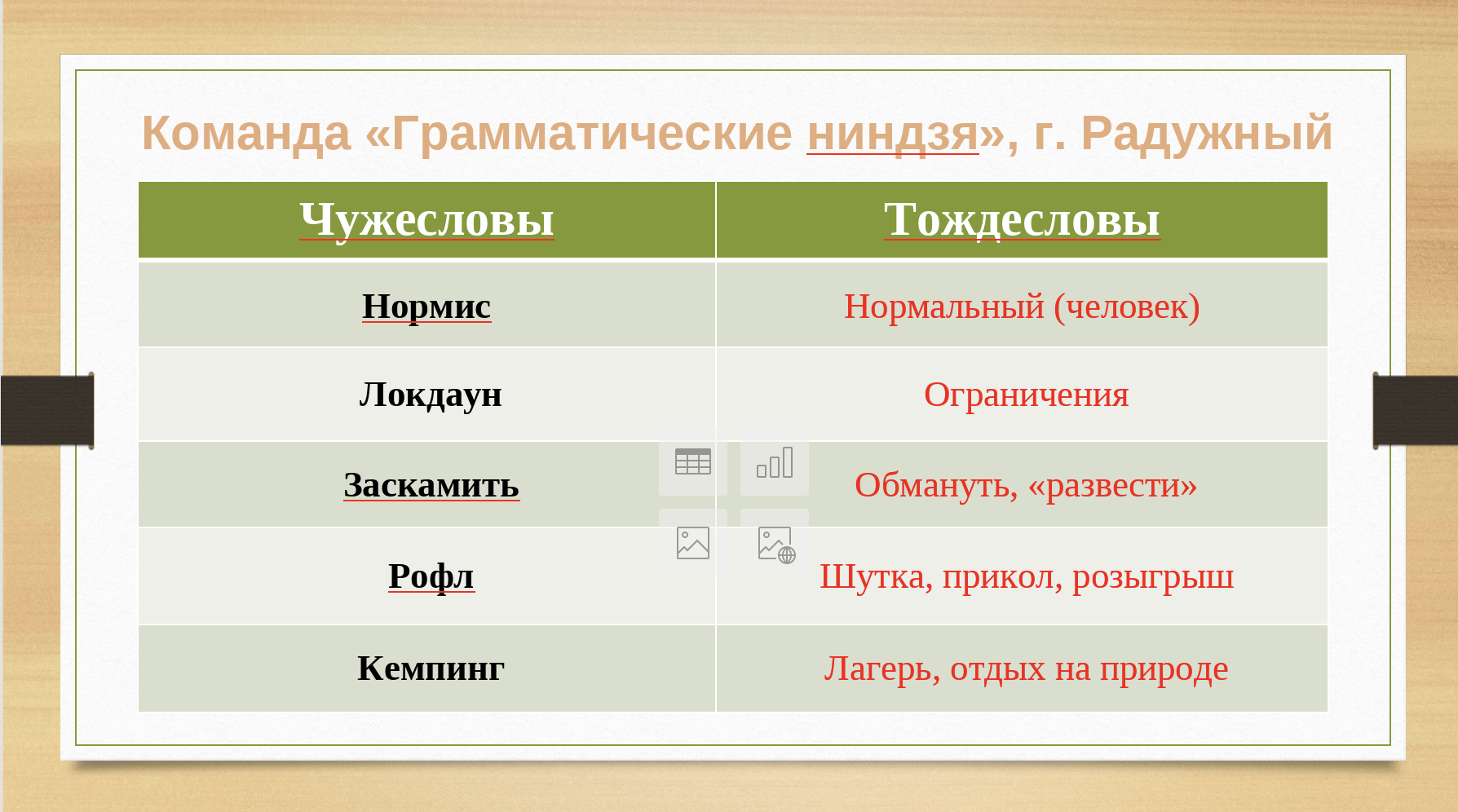 Команда «Грамматические ниндзя», г. Радужный

| Чужесловы | Тождесловы |
|---|---|
| Нормис | Нормальный (человек) |
| Локдаун | Ограничения |
| Заскамить | Обмануть, «развести» |
| Рофл | Шутка, прикол, розыгрыш |
| Кемпинг | Лагерь, отдых на природе |